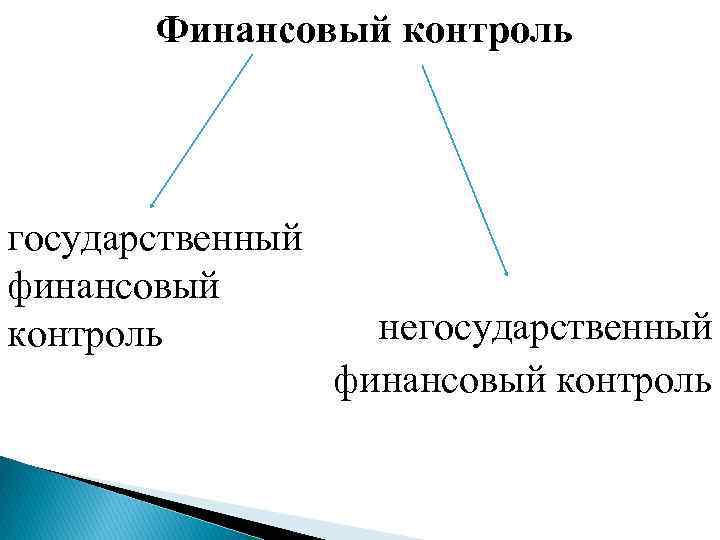 Финансовый контроль

государственный финансовый контроль

негосударственный финансовый контроль